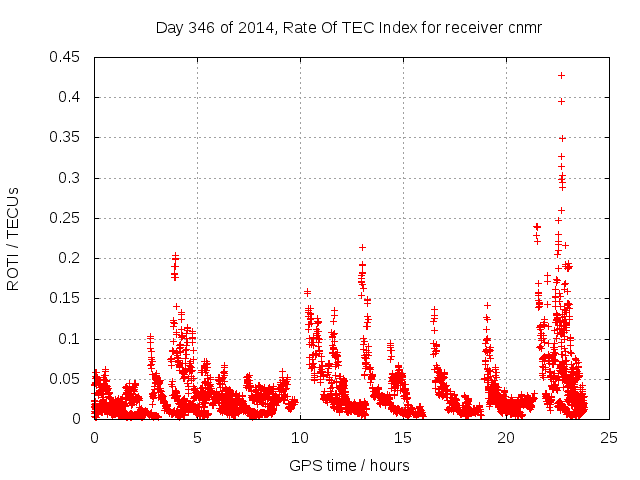 Day 346 of 2014, Rate Of TEC Index for receiver cnmr

ROTI / TECUs

0.45
0.4
0.35
0.3
0.25
0.2
0.15
0.1
0.05
0

0
5
10
15
20
25

GPS time / hours